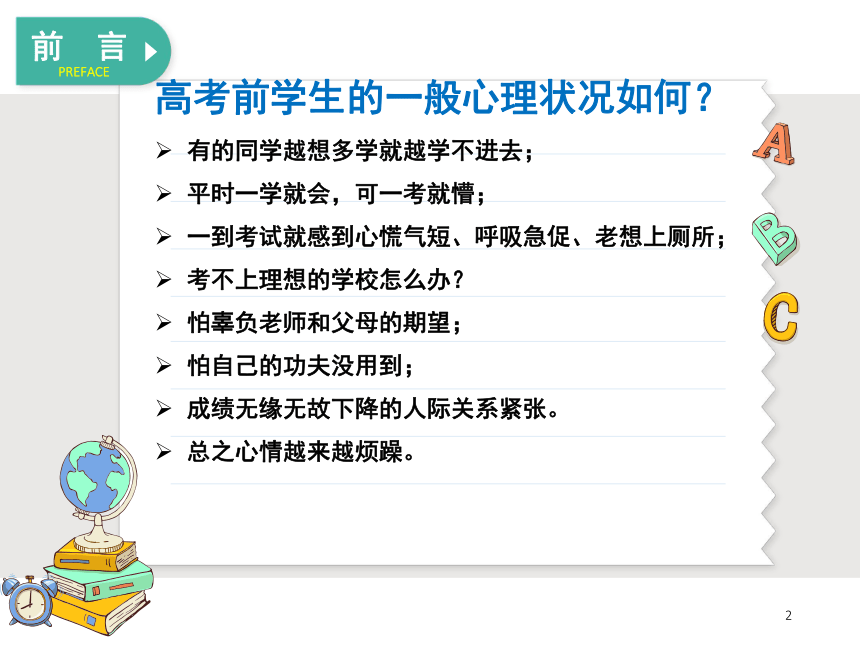 前 言
PREFACE

高考前学生的一般心理状况如何？

➢ 有的同学越想多学就越学不进去；
➢ 平时一学就会，可一考就懵；
➢ 一到考试就感到心慌气短、呼吸急促、老想上厕所；
➢ 考不上理想的学校怎么办？
➢ 怕辜负老师和父母的期望；
➢ 怕自己的功夫没用到；
➢ 成绩无缘无故下降的人际关系紧张。
➢ 总之心情越来越烦躁。

A
B
C

2